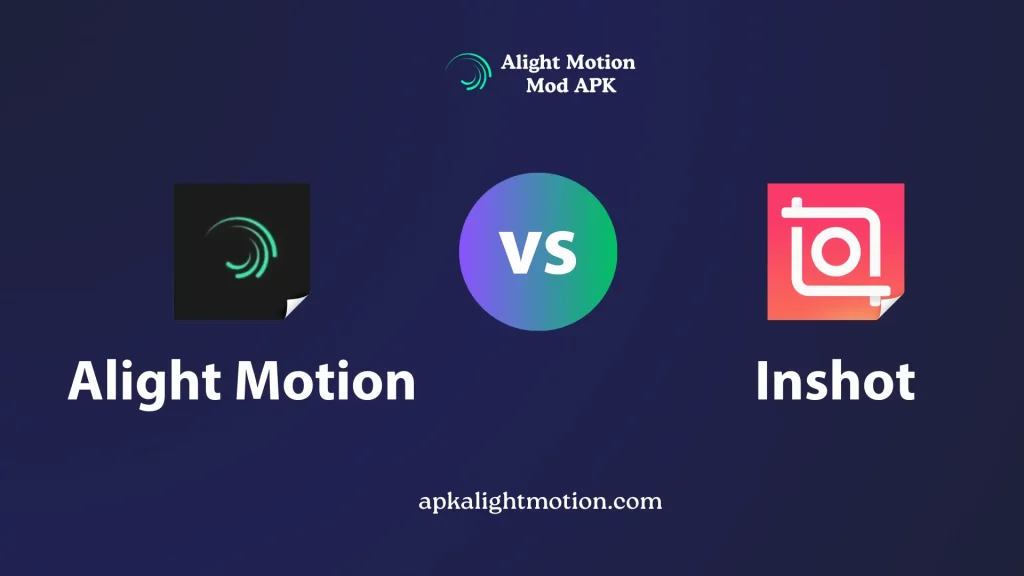 Alight Motion Mod APK

VS

Alight Motion

Inshot

apkalightmotion.com